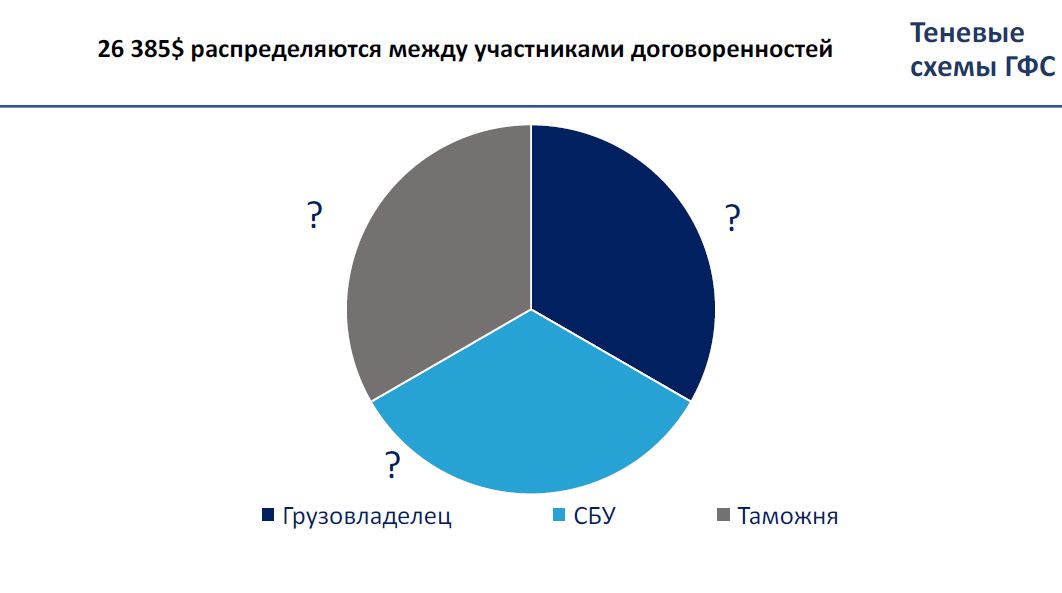 26 385$ распределяются между участниками договоренностей

Теневые схемы ГФС

?

?

?

Грузовладелец СБУ Таможня